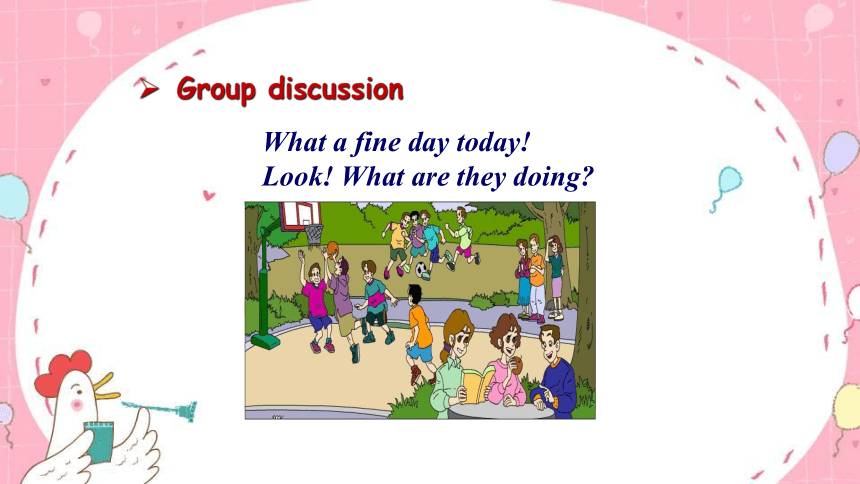 ➤ Group discussion

What a fine day today!
Look! What are they doing?